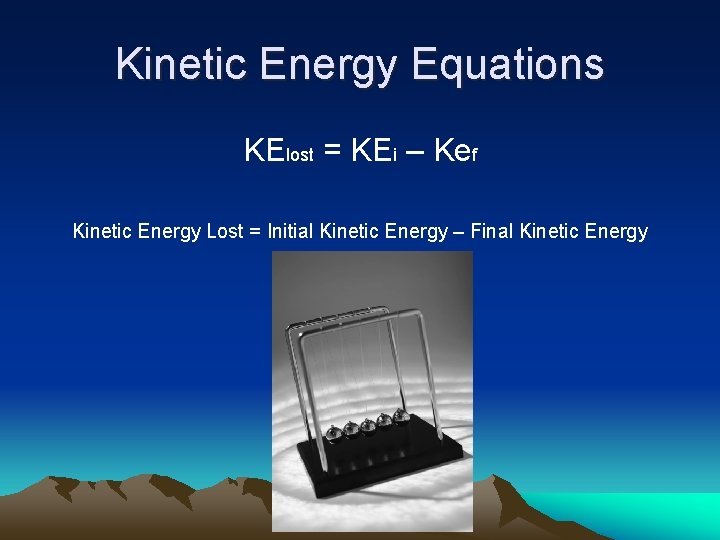 Kinetic Energy Equations

$KE_{lost} = KE_i – Ke_f$

Kinetic Energy Lost = Initial Kinetic Energy – Final Kinetic Energy